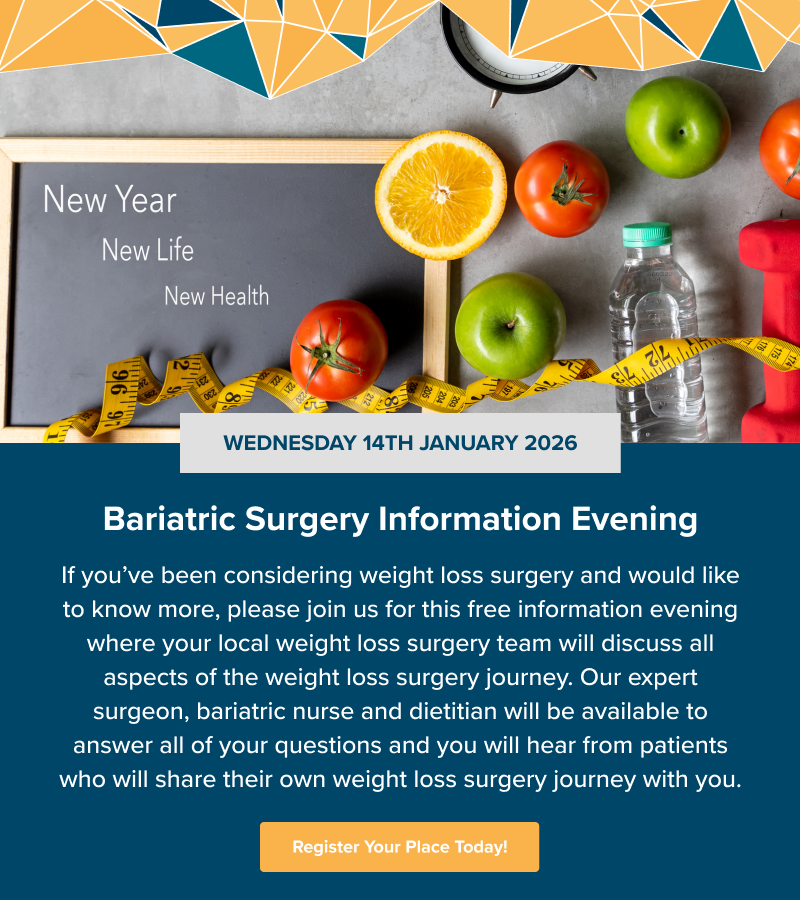 New Year

New Life

New Health

WEDNESDAY 14TH JANUARY 2026

Bariatric Surgery Information Evening

If you've been considering weight loss surgery and would like to know more, please join us for this free information evening where your local weight loss surgery team will discuss all aspects of the weight loss surgery journey. Our expert surgeon, bariatric nurse and dietitian will be available to answer all of your questions and you will hear from patients who will share their own weight loss surgery journey with you.

Register Your Place Today!